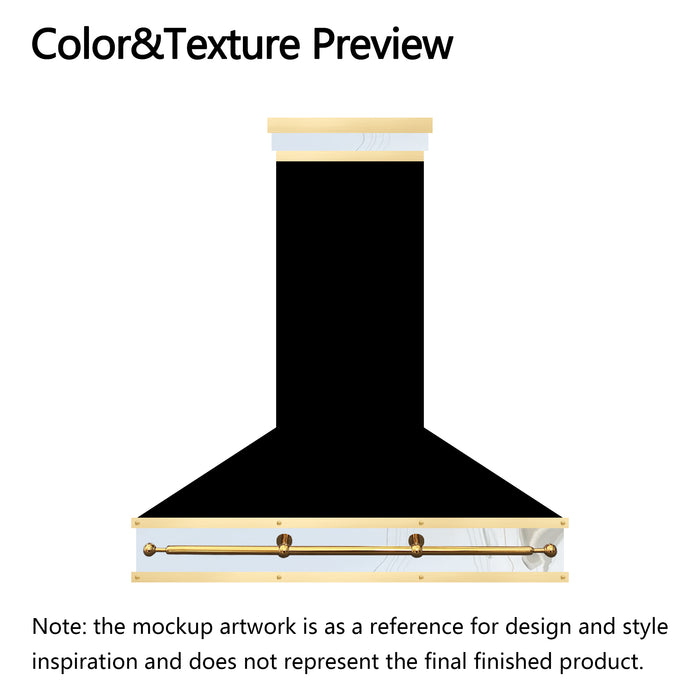 Color&Texture Preview

Note: the mockup artwork is as a reference for design and style inspiration and does not represent the final finished product.